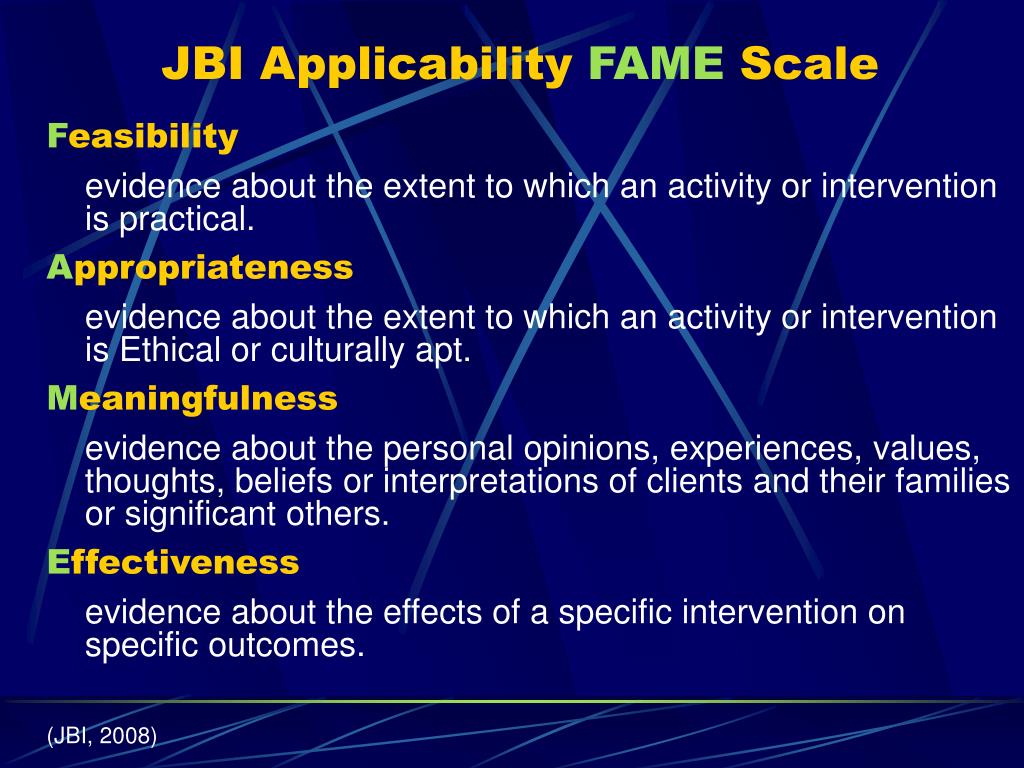 JBI Applicability FAME Scale

Feasibility

evidence about the extent to which an activity or intervention is practical.

Appropriateness

evidence about the extent to which an activity or intervention is Ethical or culturally apt.

Meaningfulness

evidence about the personal opinions, experiences, values, thoughts, beliefs or interpretations of clients and their families or significant others.

Effectiveness

evidence about the effects of a specific intervention on specific outcomes.

(JBI, 2008)